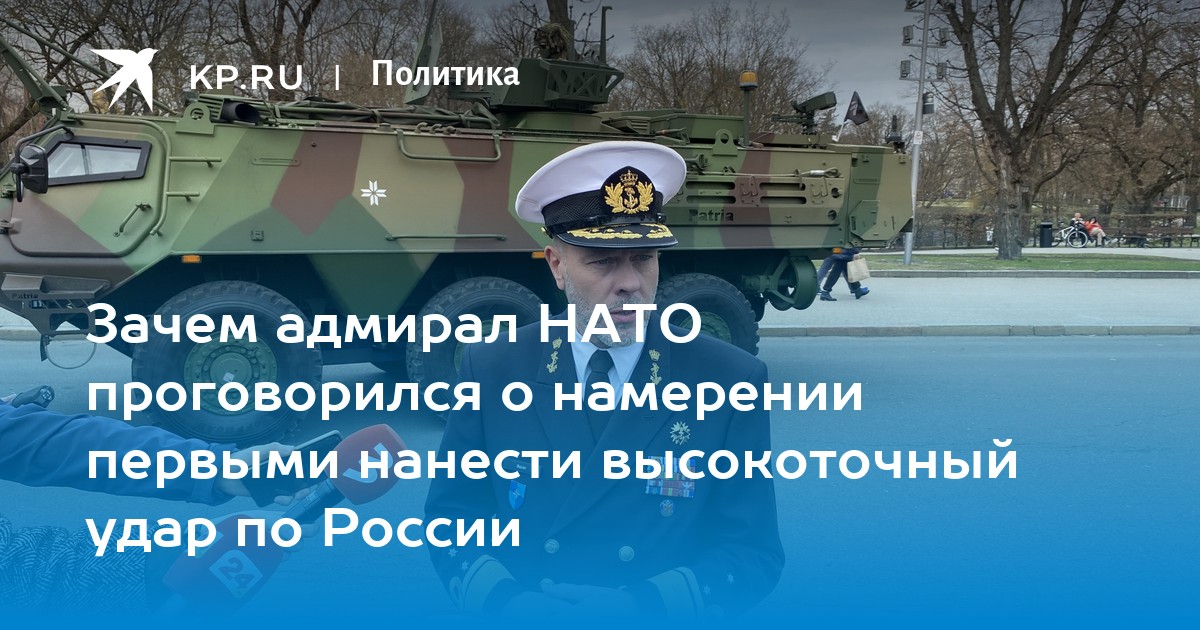 KP.RU | Политика

Patria

Зачем адмирал НАТО проговорился о намерении первыми нанести высокоточный удар по России

24